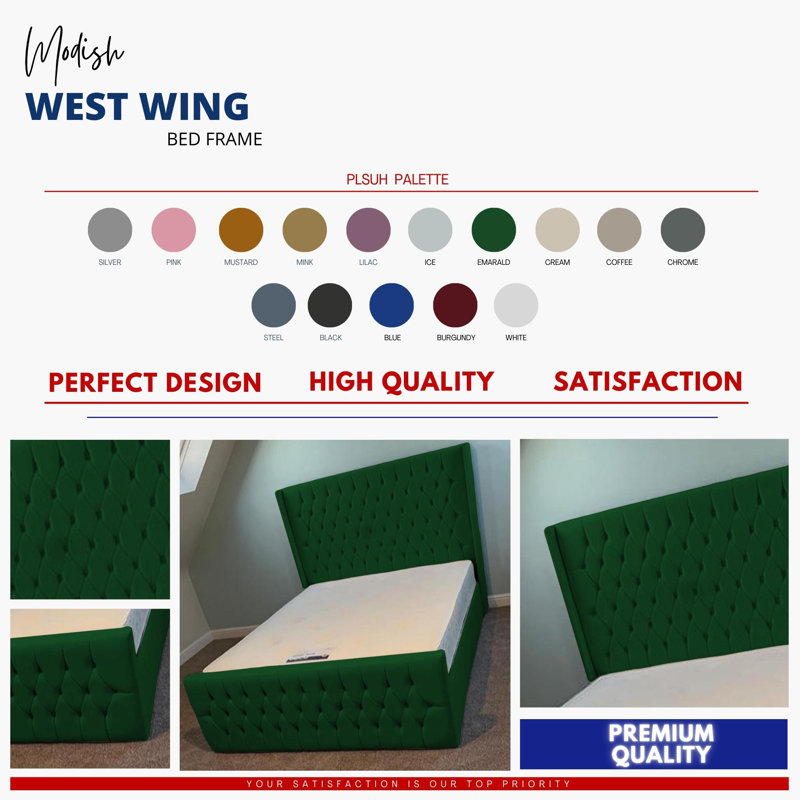 Modish
WEST WING
BED FRAME

PLSUH PALETTE

SILVER
PINK
MUSTARD
MINK
LILAC
ICE
EMARALD
CREAM
COFFEE
CHROME
STEEL
BLACK
BLUE
BURGUNDY
WHITE

PERFECT DESIGN
HIGH QUALITY
SATISFACTION

PREMIUM QUALITY

YOUR SATISFACTION IS OUR TOP PRIORITY